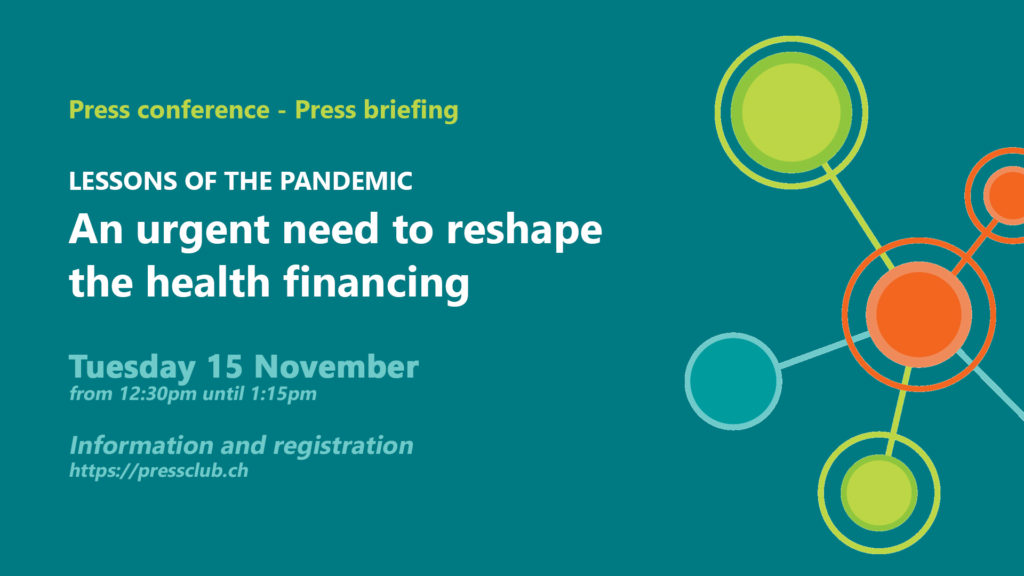 Press conference - Press briefing

LESSONS OF THE PANDEMIC

An urgent need to reshape the health financing

Tuesday 15 November
from 12:30pm until 1:15pm

Information and registration
https://pressclub.ch